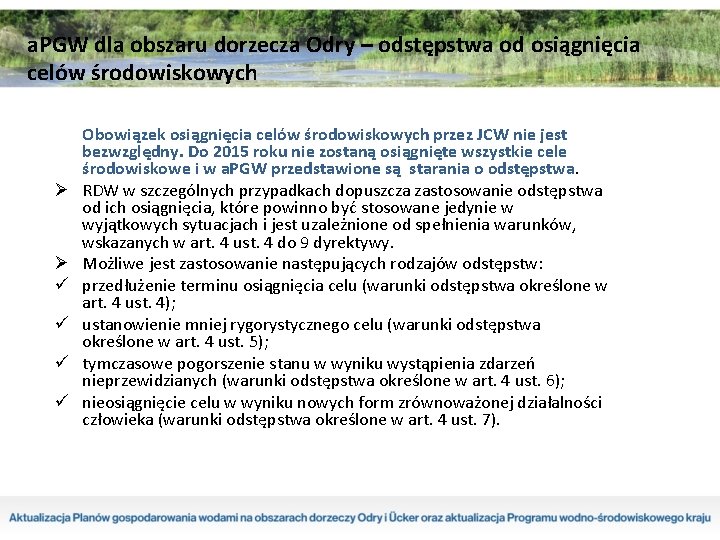 aPGW dla obszaru dorzecza Odry – odstępstwa od osiągnięcia celów środowiskowych

Obowiązek osiągnięcia celów środowiskowych przez JCW nie jest bezwzględny. Do 2015 roku nie zostaną osiągnięte wszystkie cele środowiskowe i w aPGW przedstawione są starania o odstępstwa.

➢ RDW w szczególnych przypadkach dopuszcza zastosowanie odstępstwa od ich osiągnięcia, które powinno być stosowane jedynie w wyjątkowych sytuacjach i jest uzależnione od spełnienia warunków, wskazanych w art. 4 ust. 4 do 9 dyrektywy.
➢ Możliwe jest zastosowanie następujących rodzajów odstępstw:
✓ przedłużenie terminu osiągnięcia celu (warunki odstępstwa określone w art. 4 ust. 4);
✓ ustanowienie mniej rygorystycznego celu (warunki odstępstwa określone w art. 4 ust. 5);
✓ tymczasowe pogorszenie stanu w wyniku wystąpienia zdarzeń nieprzewidzianych (warunki odstępstwa określone w art. 4 ust. 6);
✓ nieosiągnięcie celu w wyniku nowych form zrównoważonej działalności człowieka (warunki odstępstwa określone w art. 4 ust. 7).

Aktualizacja Planów gospodarowania wodami na obszarach dorzeczy Odry i Ücker oraz aktualizacja Programu wodno-środowiskowego kraju